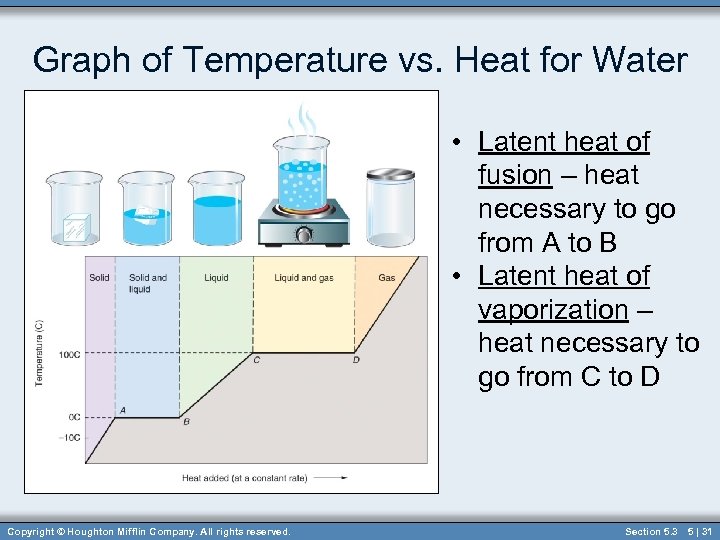 Graph of Temperature vs. Heat for Water

Solid
Solid and liquid
Liquid
Liquid and gas
Gas

Temperature (C)
100C
0C
−10C
A
B
C
D
Heat added (at a constant rate)

• Latent heat of fusion – heat necessary to go from A to B
• Latent heat of vaporization – heat necessary to go from C to D

Copyright © Houghton Mifflin Company. All rights reserved.
Section 5.3 5 | 31